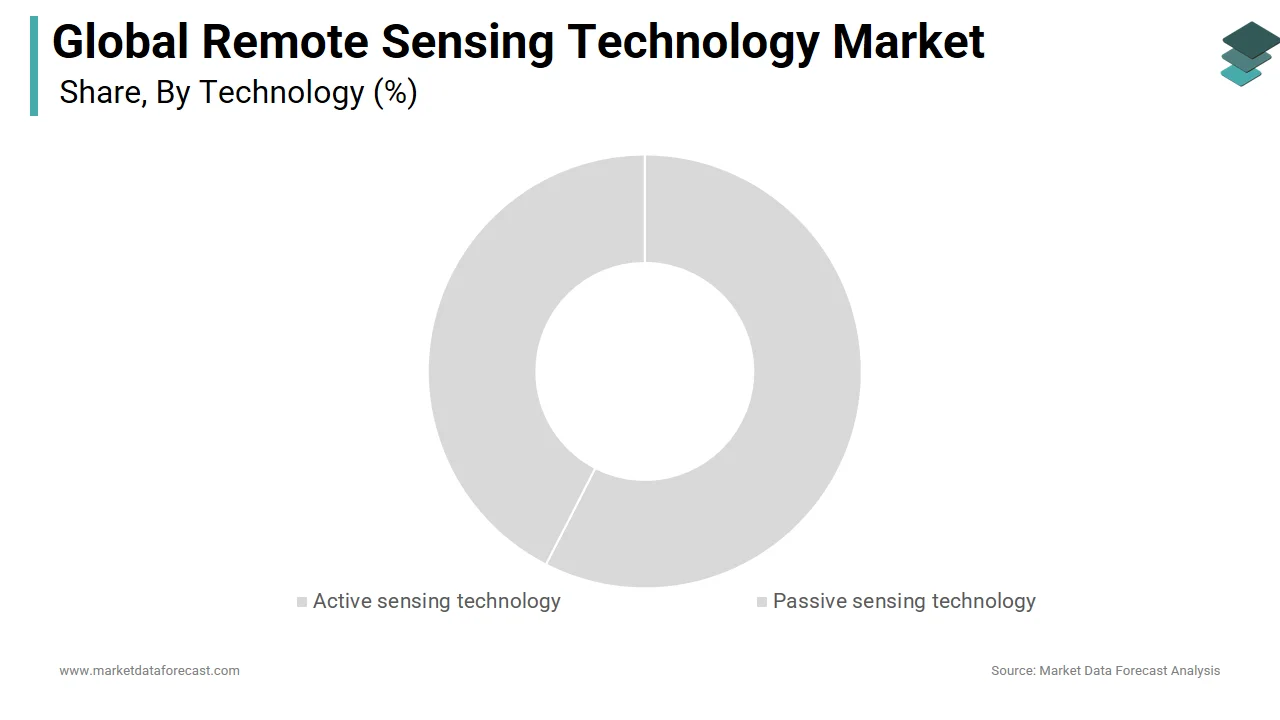 Global Remote Sensing Technology Market
Share, By Technology (%)

Active sensing technology
Passive sensing technology

www.marketdataforecast.com
Source: Market Data Forecast Analysis